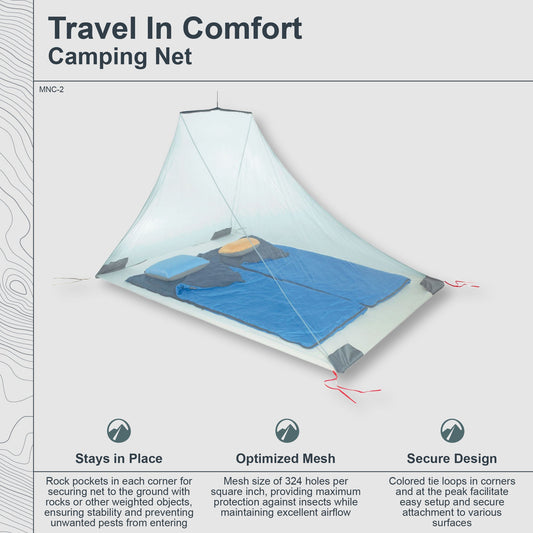 Travel In Comfort
Camping Net

MNC-2

Stays in Place

Rock pockets in each corner for securing net to the ground with rocks or other weighted objects, ensuring stability and preventing unwanted pests from entering

Optimized Mesh

Mesh size of 324 holes per square inch, providing maximum protection against insects while maintaining excellent airflow

Secure Design

Colored tie loops in corners and at the peak facilitate easy setup and secure attachment to various surfaces